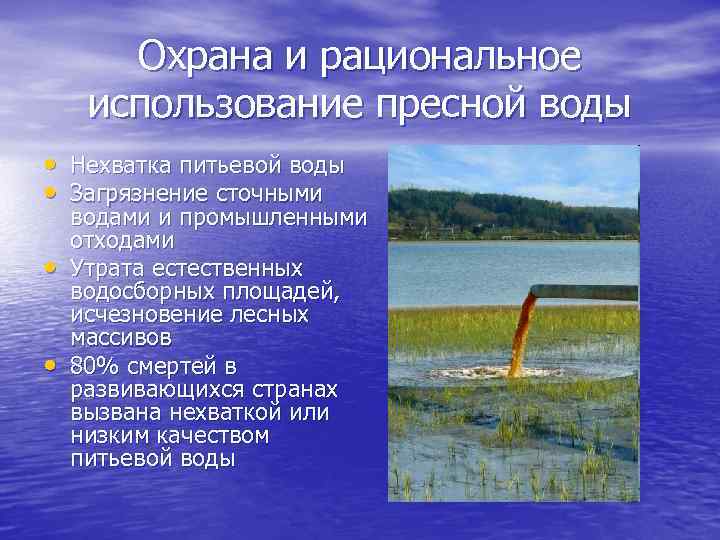 Охрана и рациональное использование пресной воды

• Нехватка питьевой воды
• Загрязнение сточными водами и промышленными отходами
• Утрата естественных водосборных площадей, исчезновение лесных массивов
• 80% смертей в развивающихся странах вызвана нехваткой или низким качеством питьевой воды